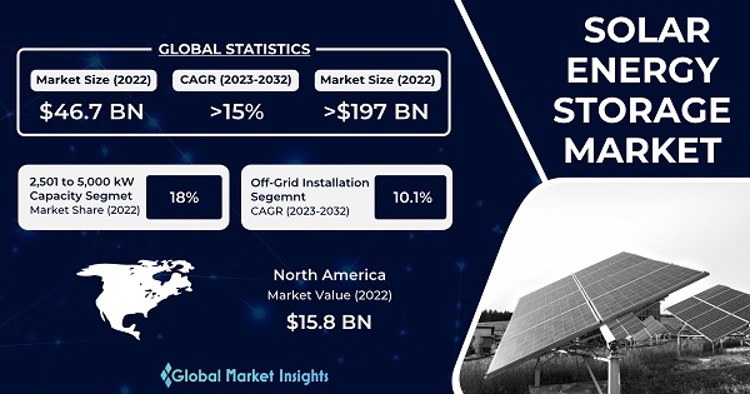 SOLAR ENERGY STORAGE MARKET

GLOBAL STATISTICS

Market Size (2022)
$46.7 BN

CAGR (2023-2032)
>15%

Market Size (2022)
>$197 BN

2,501 to 5,000 kW Capacity Segmet
Market Share (2022)
18%

Off-Grid Installation Segemnt
CAGR (2023-2032)
10.1%

North America
Market Value (2022)
$15.8 BN

Global Market Insights